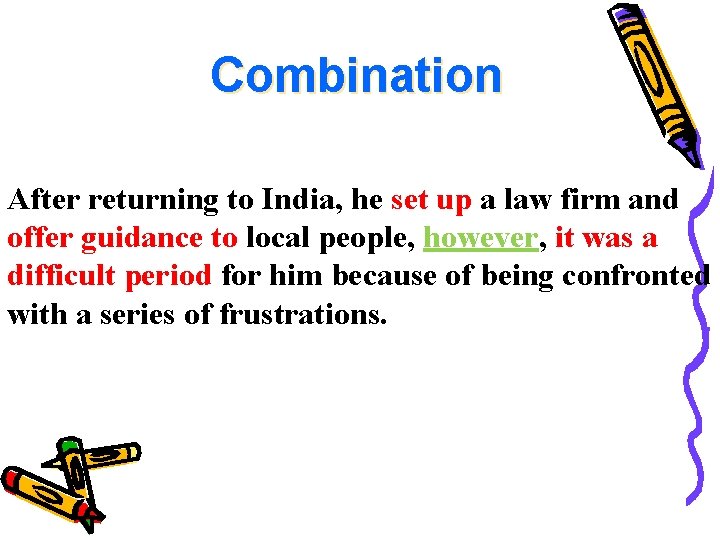 Combination

After returning to India, he set up a law firm and offer guidance to local people, however, it was a difficult period for him because of being confronted with a series of frustrations.